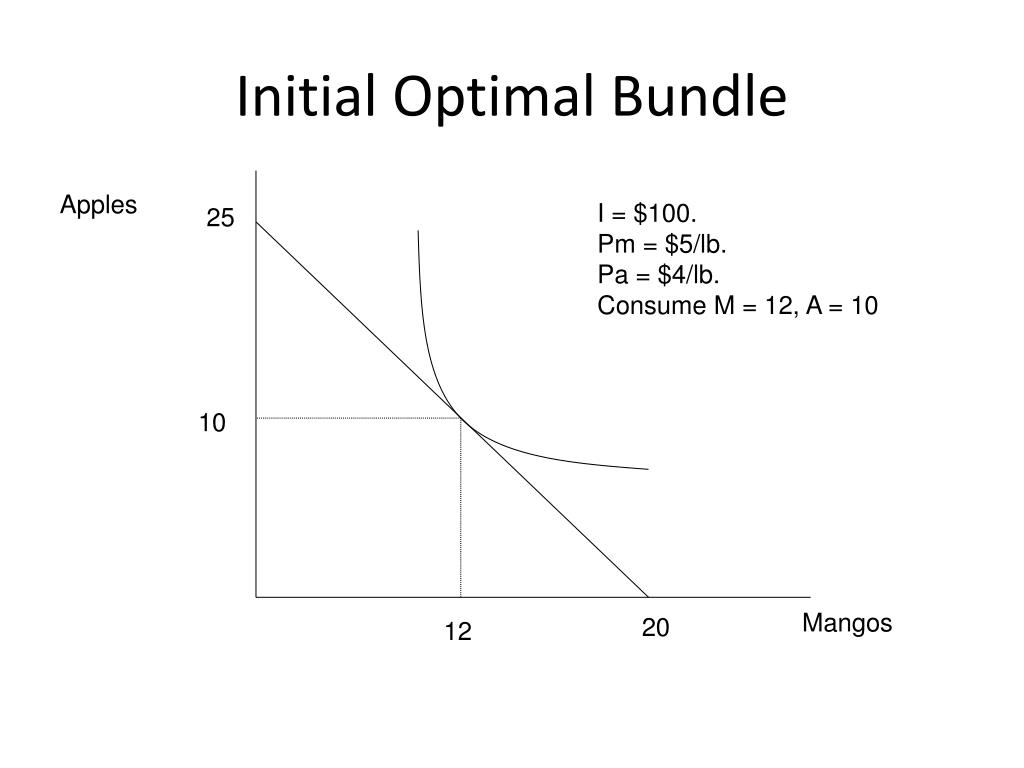 Initial Optimal Bundle

Apples

25

I = \$100.
Pm = \$5/lb.
Pa = \$4/lb.
Consume M = 12, A = 10

10

12

20

Mangos